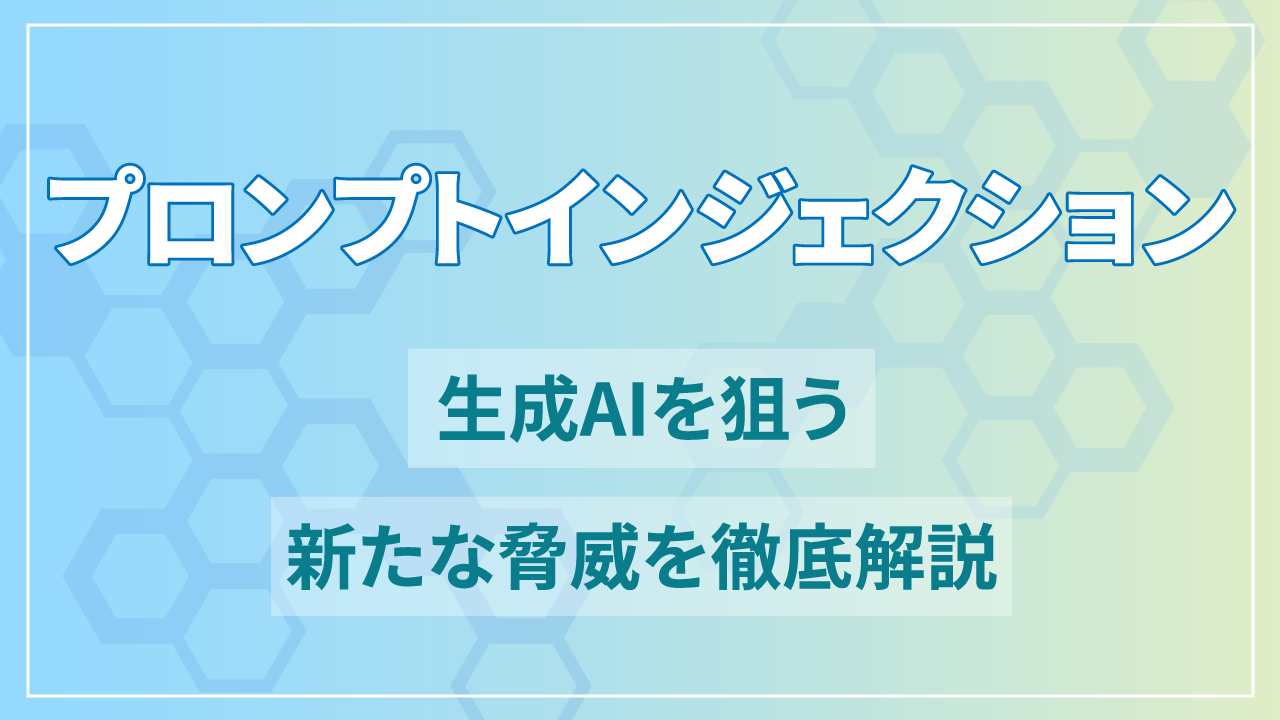 プロンプトインジェクション

生成AIを狙う

新たな脅威を徹底解説